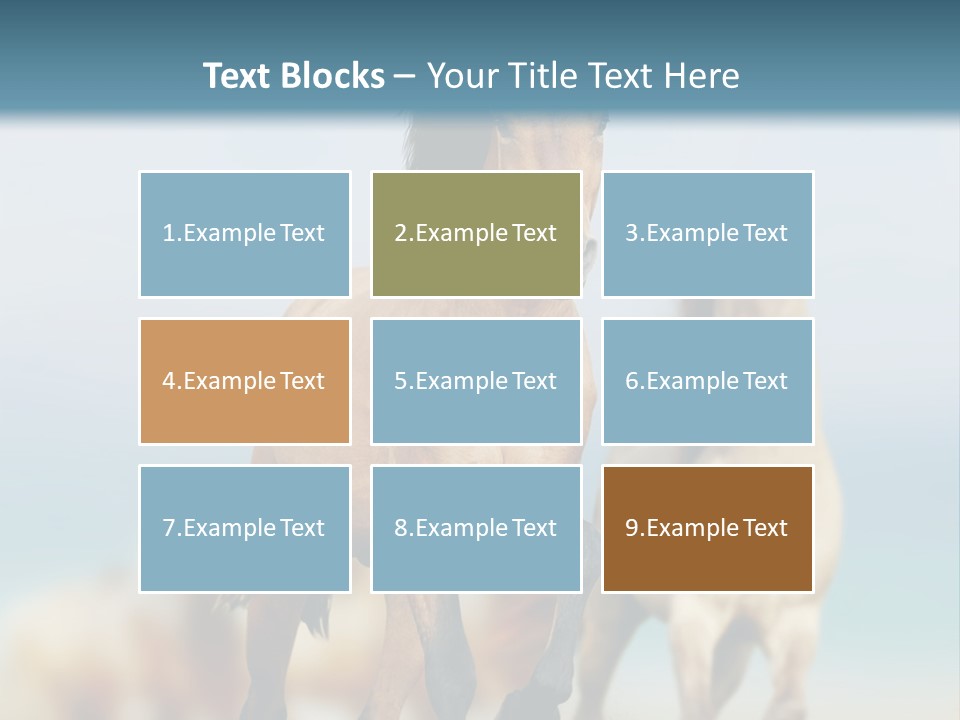 Text Blocks – Your Title Text Here

1.Example Text

2.Example Text

3.Example Text

4.Example Text

5.Example Text

6.Example Text

7.Example Text

8.Example Text

9.Example Text